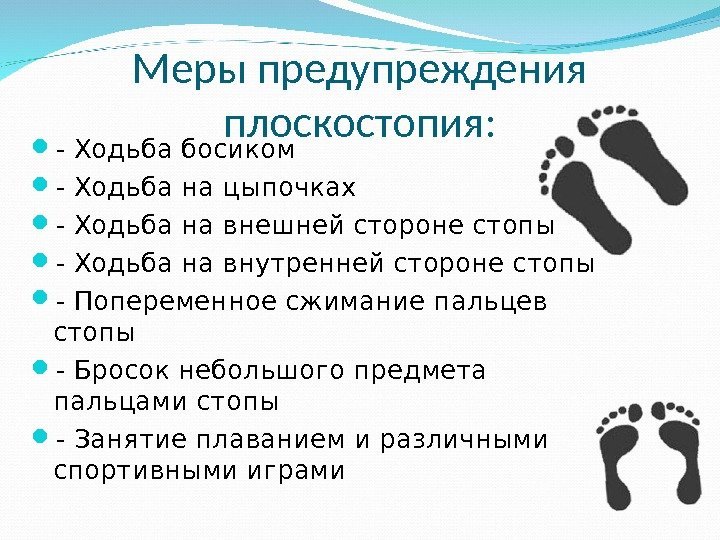 Меры предупреждения плоскостопия:

- Ходьба босиком
- Ходьба на цыпочках
- Ходьба на внешней стороне стопы
- Ходьба на внутренней стороне стопы
- Попеременное сжимание пальцев стопы
- Бросок небольшого предмета пальцами стопы
- Занятие плаванием и различными спортивными играми